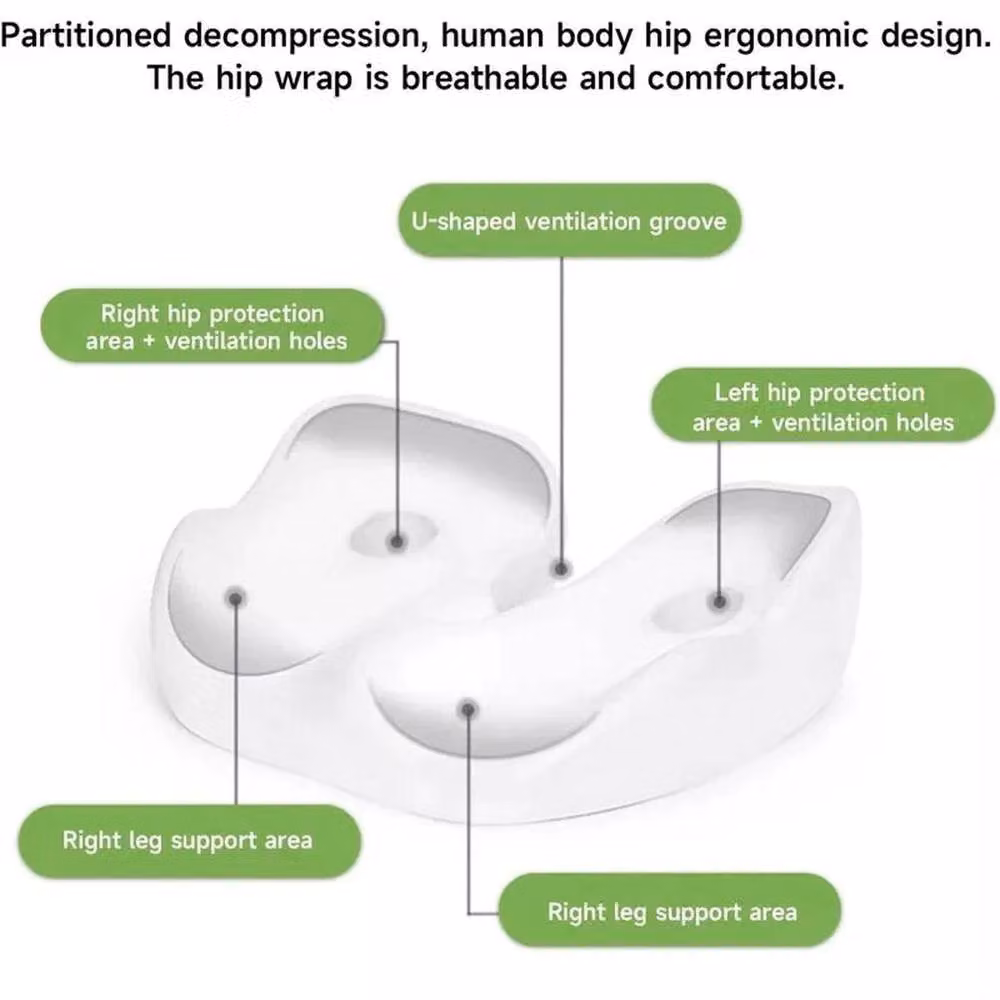 Partitioned decompression, human body hip ergonomic design. The hip wrap is breathable and comfortable.

U-shaped ventilation groove

Right hip protection area + ventilation holes

Left hip protection area + ventilation holes

Right leg support area

Right leg support area